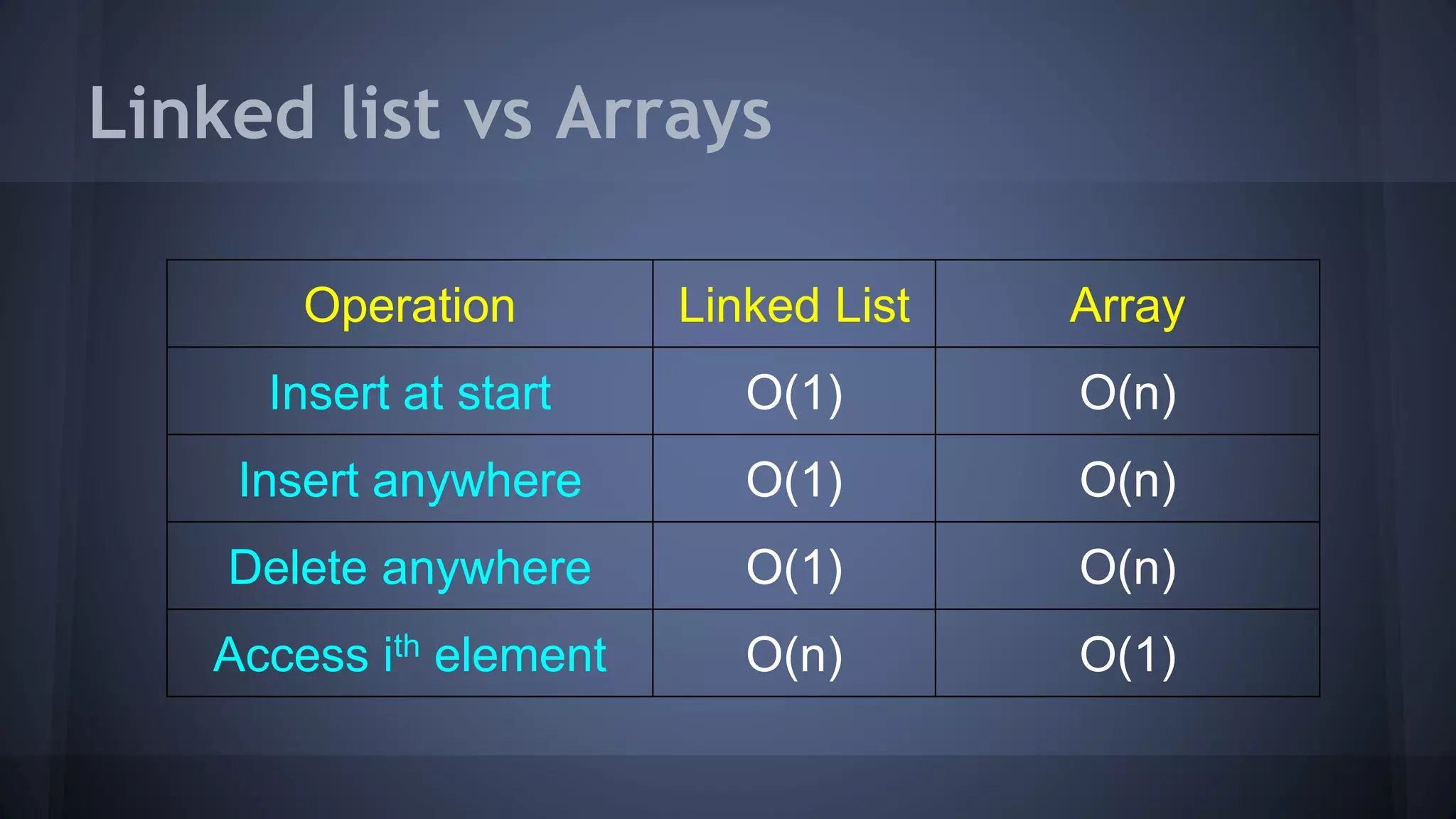 Linked list vs Arrays

| Operation | Linked List | Array |
|---|---|---|
| Insert at start | O(1) | O(n) |
| Insert anywhere | O(1) | O(n) |
| Delete anywhere | O(1) | O(n) |
| Access $i^{th}$ element | O(n) | O(1) |